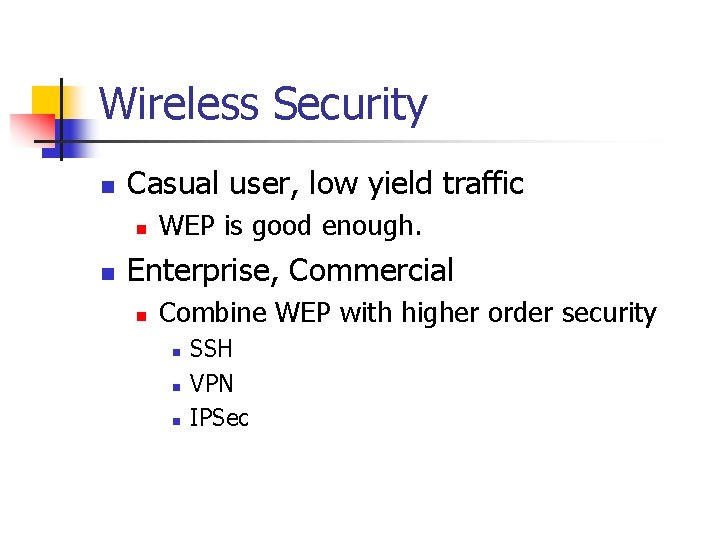 Wireless Security

- Casual user, low yield traffic
  - WEP is good enough.
- Enterprise, Commercial
  - Combine WEP with higher order security
    - SSH
    - VPN
    - IPSec